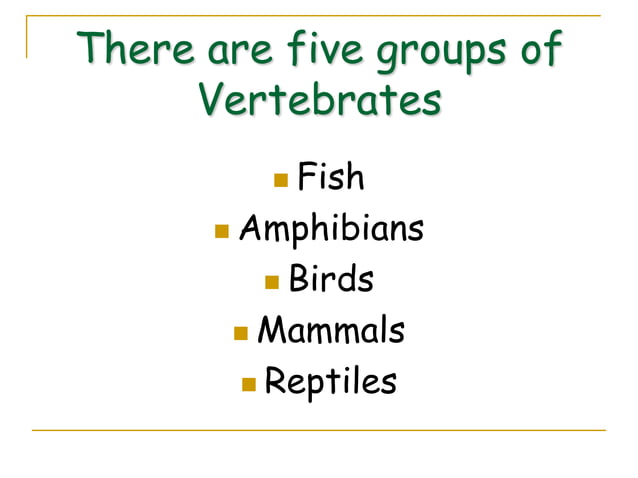 There are five groups of Vertebrates

- Fish
- Amphibians
- Birds
- Mammals
- Reptiles